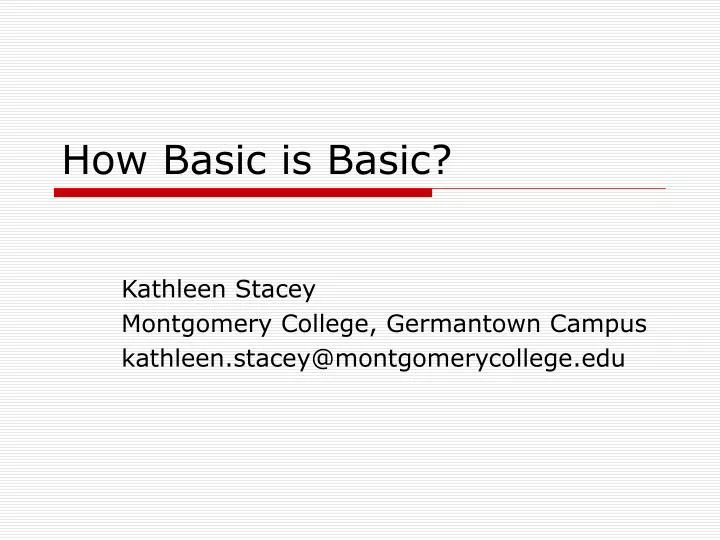 How Basic is Basic?

Kathleen Stacey
Montgomery College, Germantown Campus
kathleen.stacey@montgomerycollege.edu